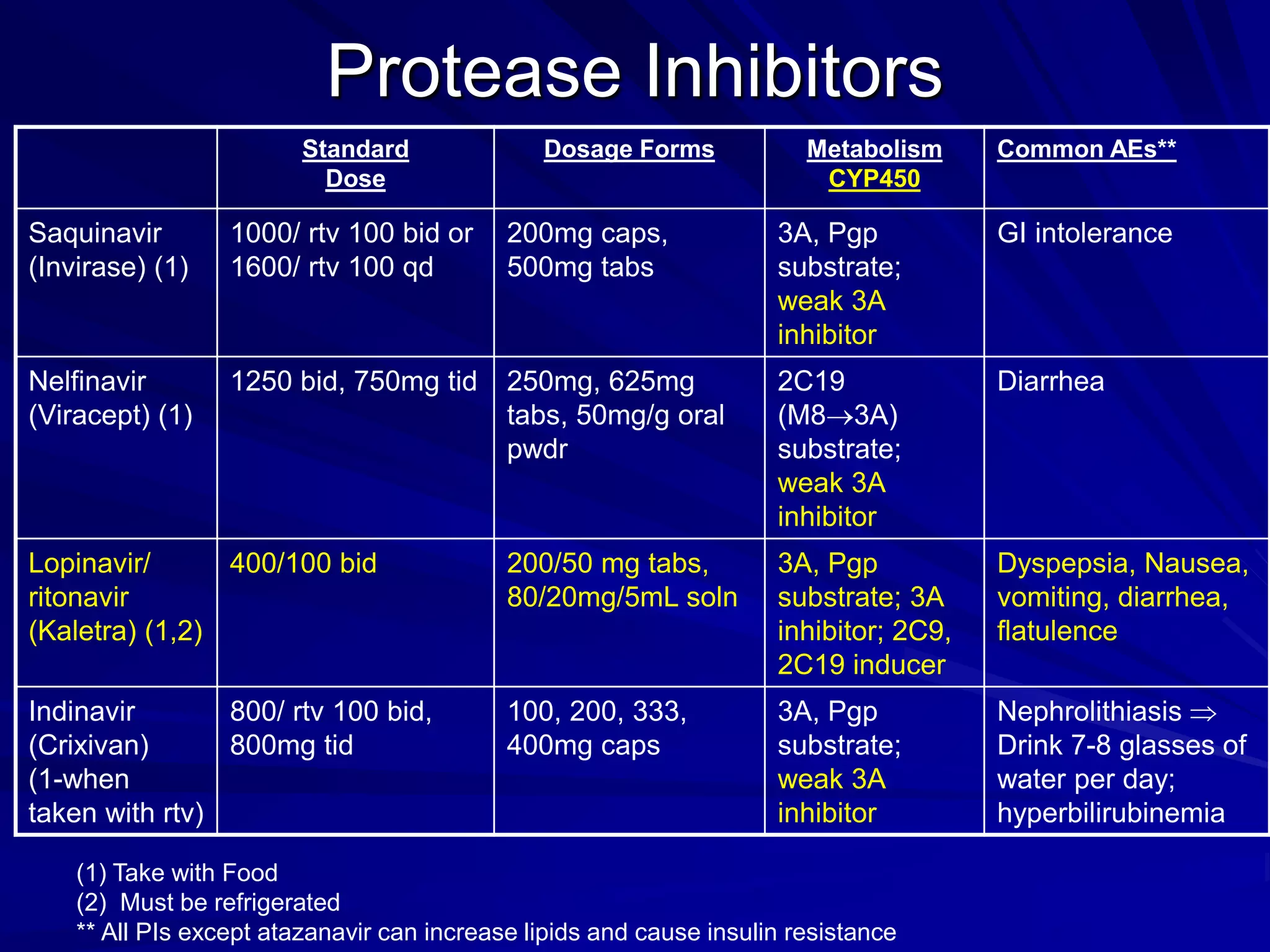 Protease Inhibitors

| | Standard Dose | Dosage Forms | Metabolism CYP450 | Common AEs** |
|---|---|---|---|---|
| Saquinavir (Invirase) (1) | 1000/ rtv 100 bid or 1600/ rtv 100 qd | 200mg caps, 500mg tabs | 3A, Pgp substrate; weak 3A inhibitor | GI intolerance |
| Nelfinavir (Viracept) (1) | 1250 bid, 750mg tid | 250mg, 625mg tabs, 50mg/g oral pwdr | 2C19 (M8$\rightarrow$3A) substrate; weak 3A inhibitor | Diarrhea |
| Lopinavir/ ritonavir (Kaletra) (1,2) | 400/100 bid | 200/50 mg tabs, 80/20mg/5mL soln | 3A, Pgp substrate; 3A inhibitor; 2C9, 2C19 inducer | Dyspepsia, Nausea, vomiting, diarrhea, flatulence |
| Indinavir (Crixivan) (1-when taken with rtv) | 800/ rtv 100 bid, 800mg tid | 100, 200, 333, 400mg caps | 3A, Pgp substrate; weak 3A inhibitor | Nephrolithiasis $\Rightarrow$ Drink 7-8 glasses of water per day; hyperbilirubinemia |

(1) Take with Food
(2) Must be refrigerated
** All PIs except atazanavir can increase lipids and cause insulin resistance